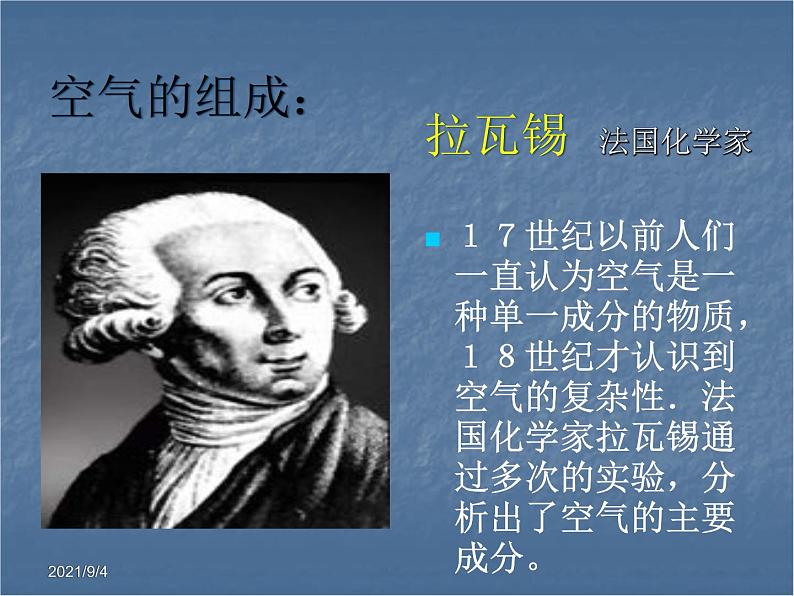 空气的组成：

拉瓦锡 法国化学家

１７世纪以前人们一直认为空气是一种单一成分的物质，１８世纪才认识到空气的复杂性．法国化学家拉瓦锡通过多次的实验，分析出了空气的主要成分。

2021/9/4